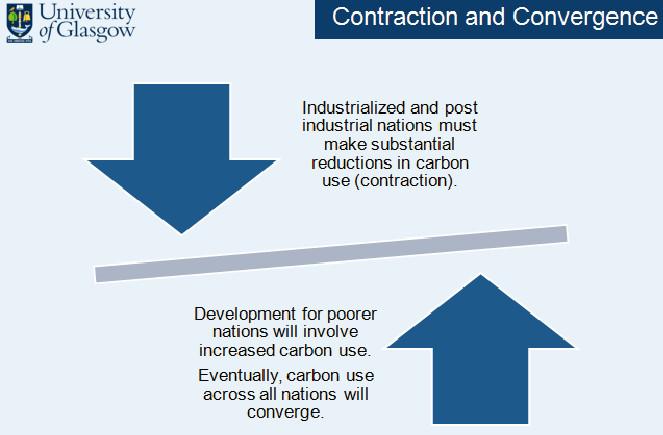 University of Glasgow

Contraction and Convergence

Industrialized and post industrial nations must make substantial reductions in carbon use (contraction).

Development for poorer nations will involve increased carbon use.

Eventually, carbon use across all nations will converge.